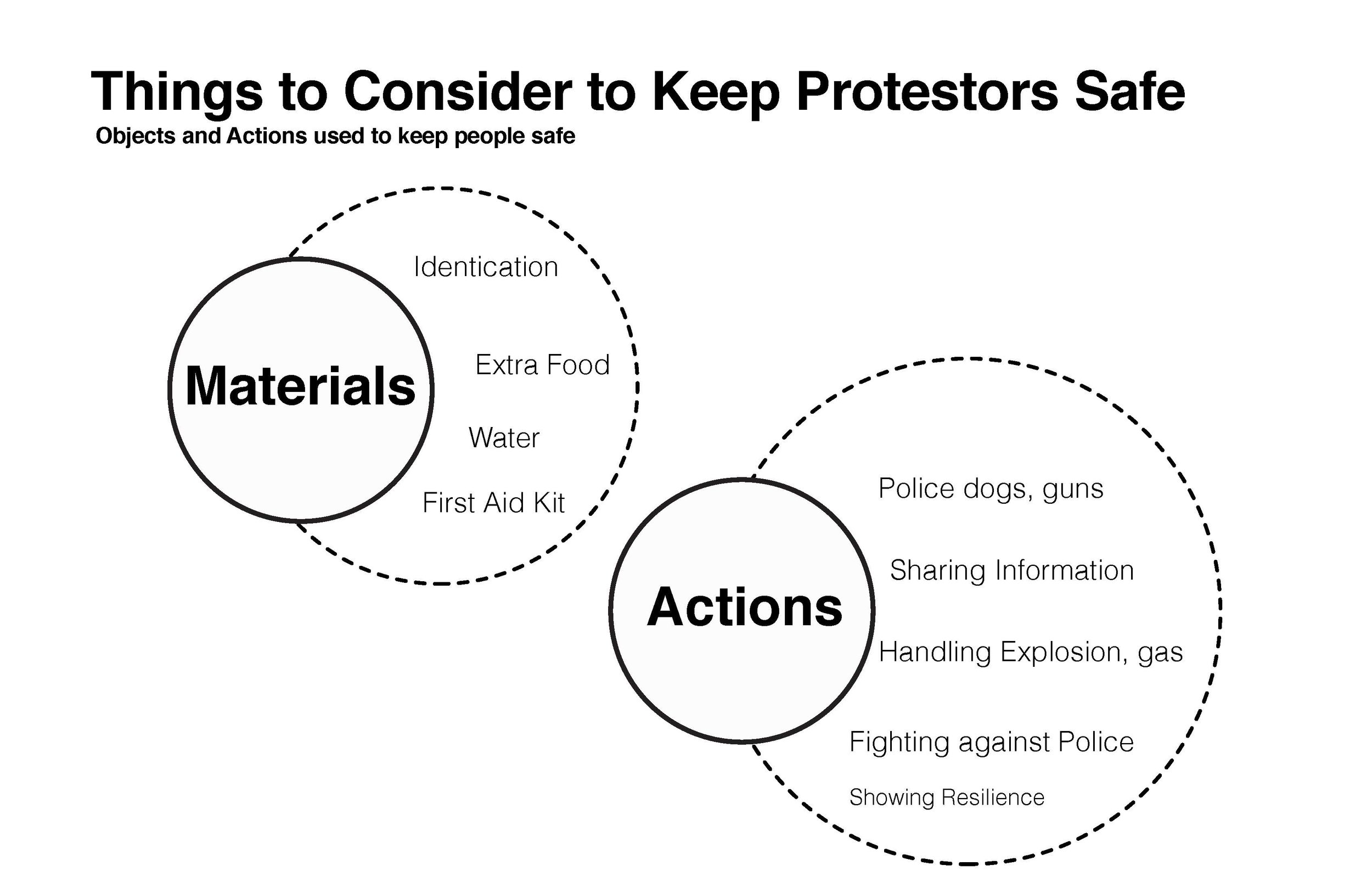 Things to Consider to Keep Protestors Safe

Objects and Actions used to keep people safe

Materials

Identication

Extra Food

Water

First Aid Kit

Actions

Police dogs, guns

Sharing Information

Handling Explosion, gas

Fighting against Police

Showing Resilience